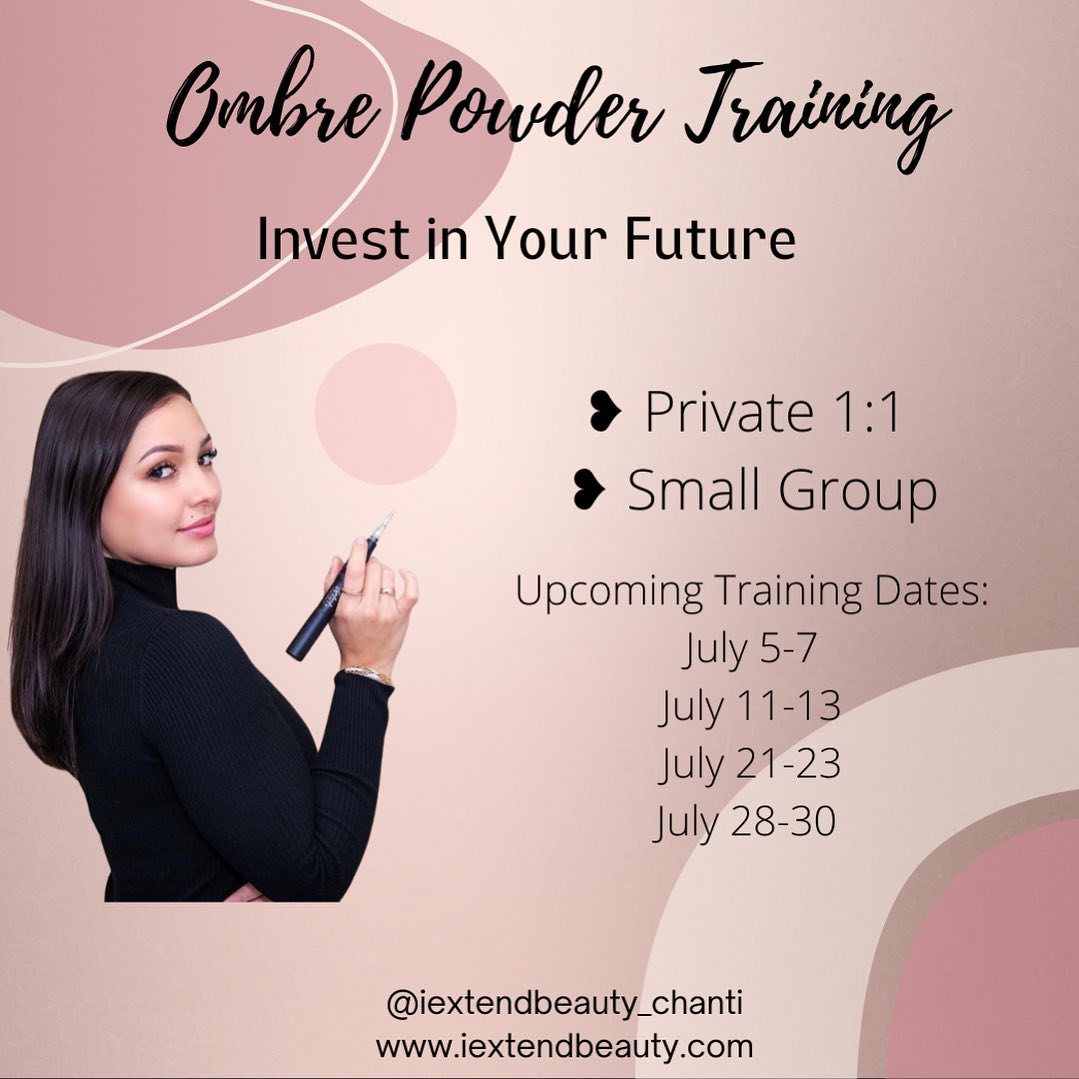 Ombre Powder Training

Invest in Your Future

❥ Private 1:1
❥ Small Group

Upcoming Training Dates:
July 5-7
July 11-13
July 21-23
July 28-30

@iextendbeauty_chanti
www.iextendbeauty.com